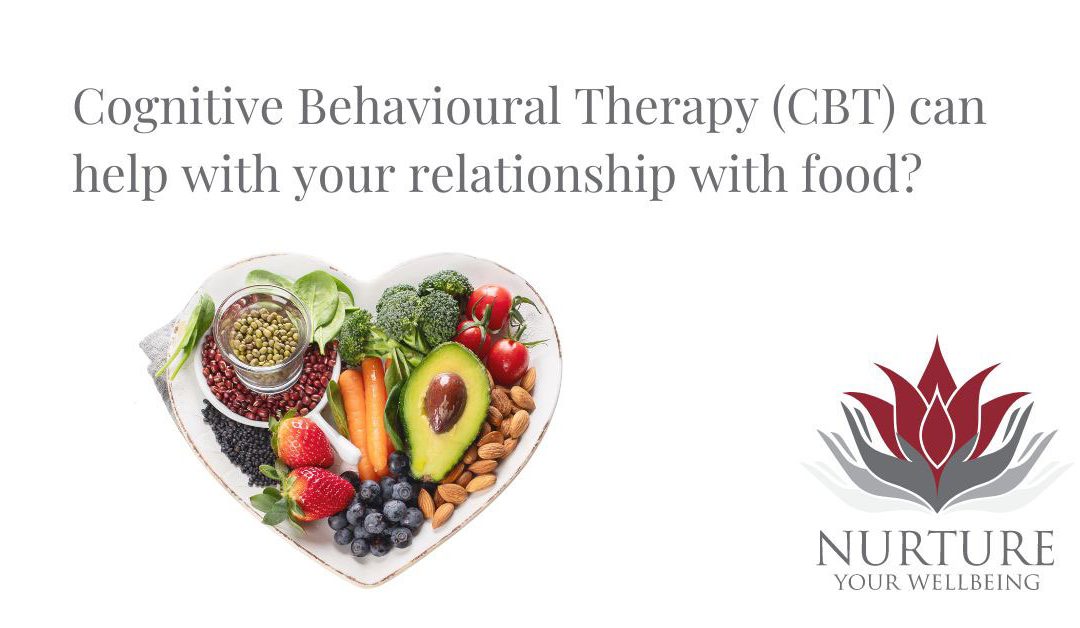 Cognitive Behavioural Therapy (CBT) can help with your relationship with food?

NURTURE
YOUR WELLBEING